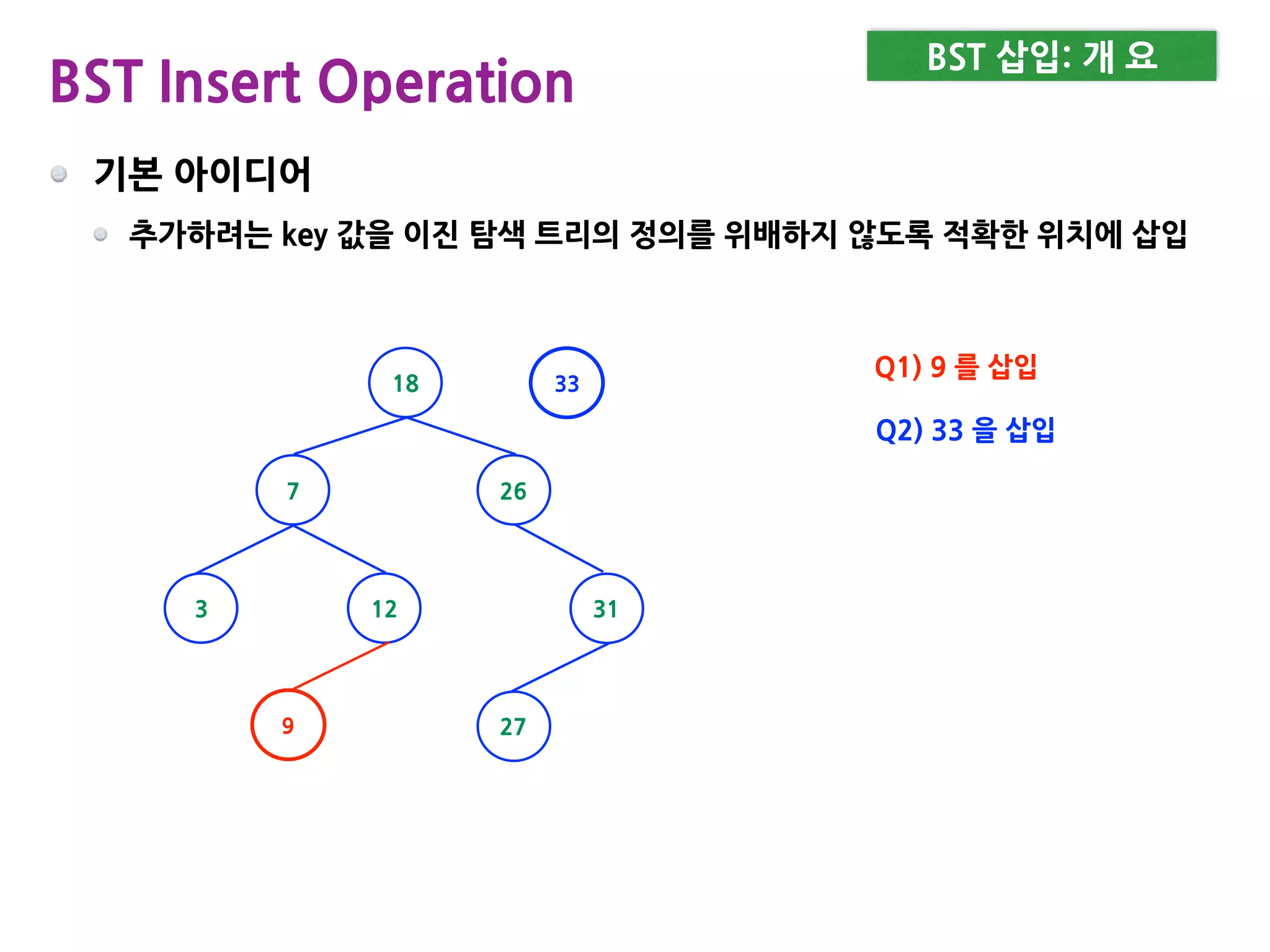 BST Insert Operation

BST 삽입: 개 요

기본 아이디어

추가하려는 key 값을 이진 탐색 트리의 정의를 위배하지 않도록 적확한 위치에 삽입

18

33

7

26

3

12

31

9

27

Q1) 9 를 삽입

Q2) 33 을 삽입